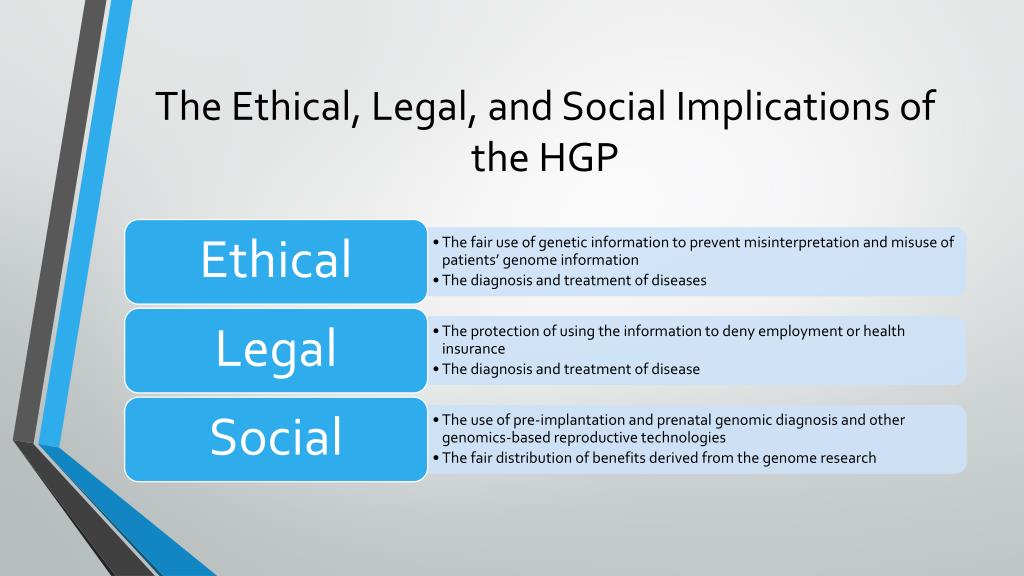 The Ethical, Legal, and Social Implications of the HGP

Ethical

• The fair use of genetic information to prevent misinterpretation and misuse of patients' genome information
• The diagnosis and treatment of diseases

Legal

• The protection of using the information to deny employment or health insurance
• The diagnosis and treatment of disease

Social

• The use of pre-implantation and prenatal genomic diagnosis and other genomics-based reproductive technologies
• The fair distribution of benefits derived from the genome research